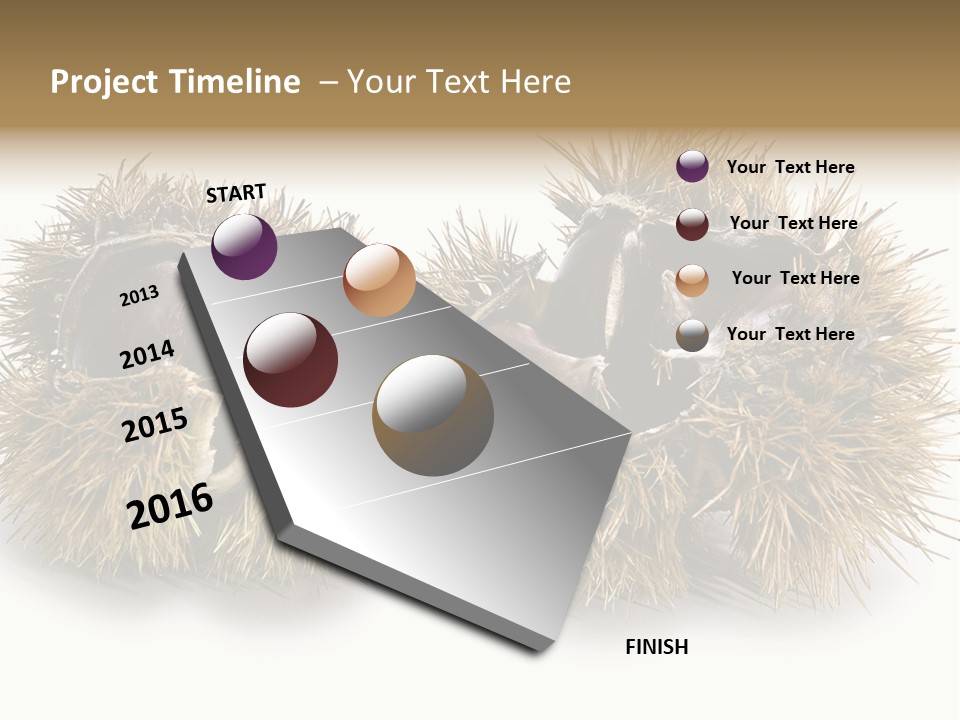 Project Timeline – Your Text Here

START

2013

2014

2015

2016

FINISH

Your Text Here

Your Text Here

Your Text Here

Your Text Here